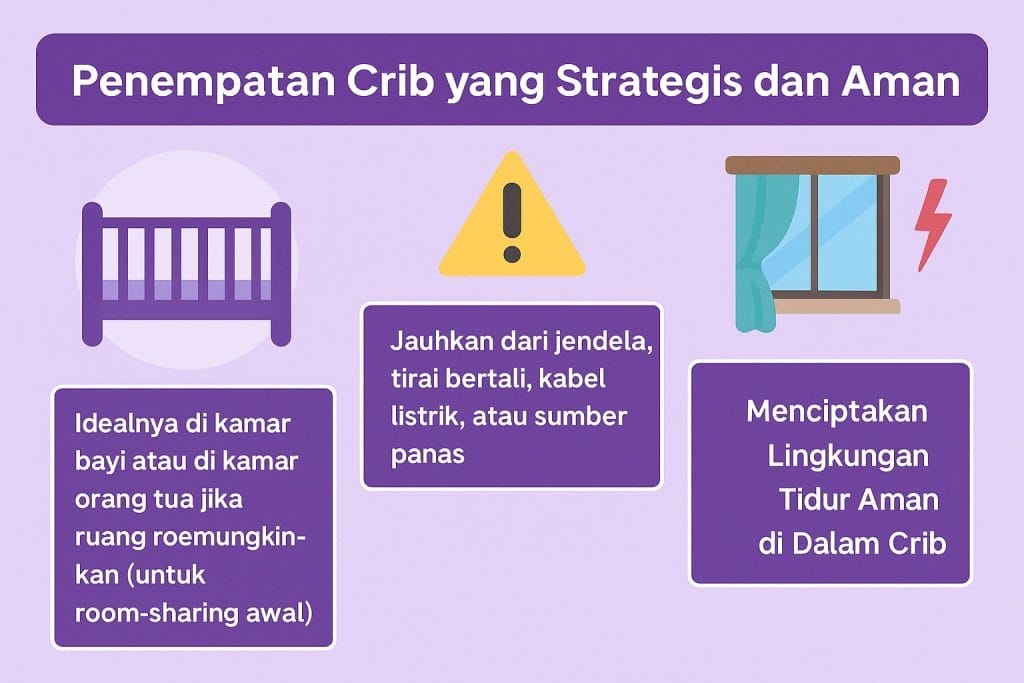 Penempatan Crib yang Strategis dan Aman

Idealnya di kamar bayi atau di kamar orang tua jika ruang roemungkinkan (untuk room-sharing awal)

Jauhkan dari jendela, tirai bertali, kabel listrik, atau sumber panas

Menciptakan Lingkungan Tidur Aman di Dalam Crib